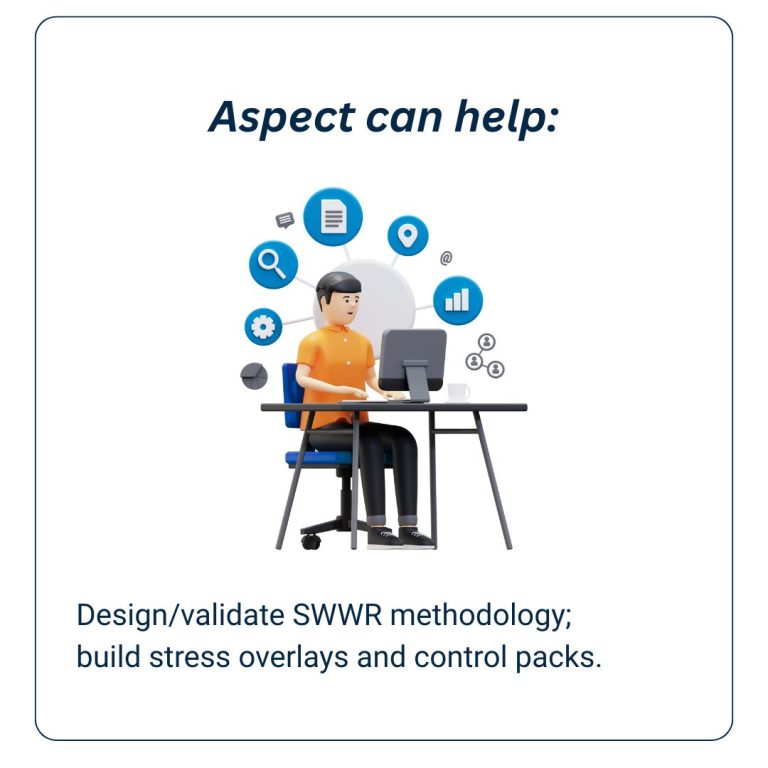 Aspect can help:

@

Design/validate SWWR methodology; build stress overlays and control packs.